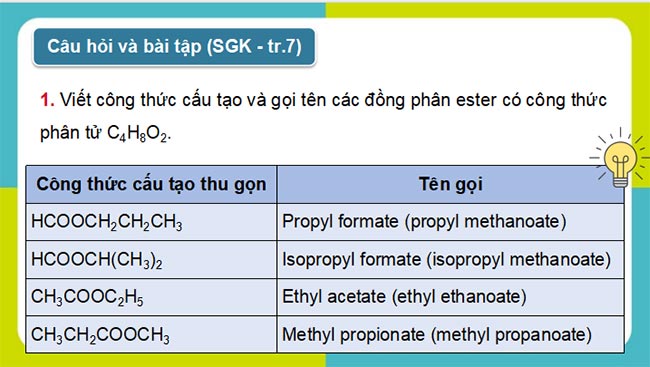 Câu hỏi và bài tập (SGK - tr.7)

1. Viết công thức cấu tạo và gọi tên các đồng phân ester có công thức phân tử $C_4H_8O_2$.

| Công thức cấu tạo thu gọn | Tên gọi |
|---|---|
| $HCOOCH_2CH_2CH_3$ | Propyl formate (propyl methanoate) |
| $HCOOCH(CH_3)_2$ | Isopropyl formate (isopropyl methanoate) |
| $CH_3COOC_2H_5$ | Ethyl acetate (ethyl ethanoate) |
| $CH_3CH_2COOCH_3$ | Methyl propionate (methyl propanoate) |